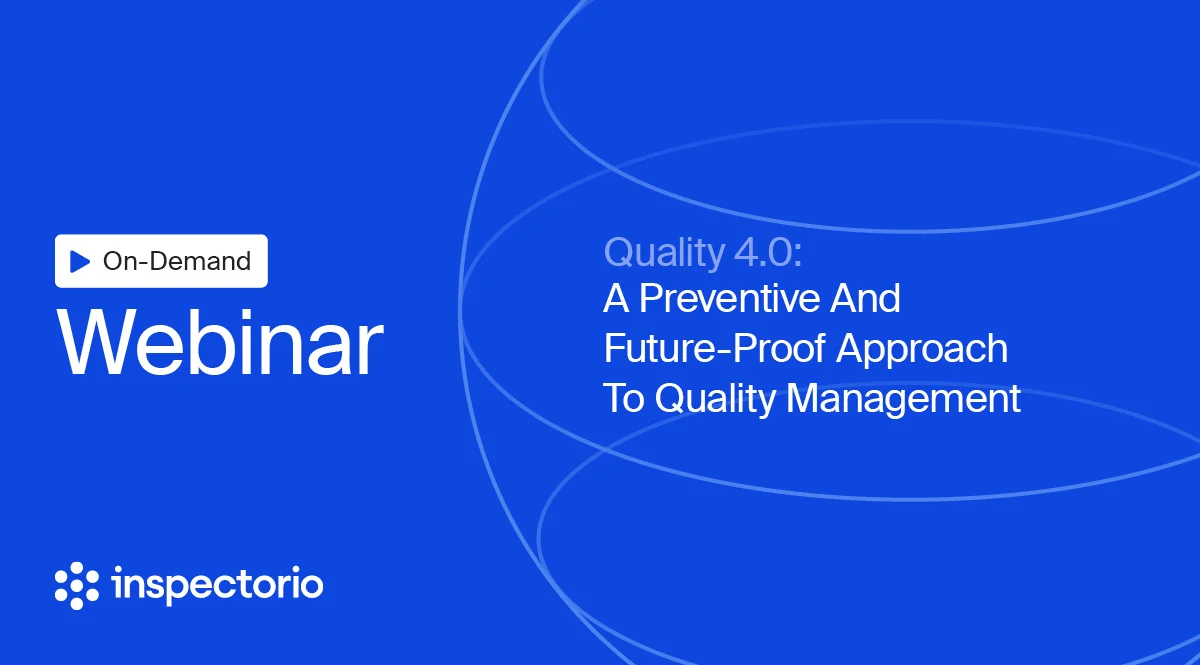 On-Demand
Webinar

Quality 4.0:
A Preventive And Future-Proof Approach To Quality Management

inspectorio